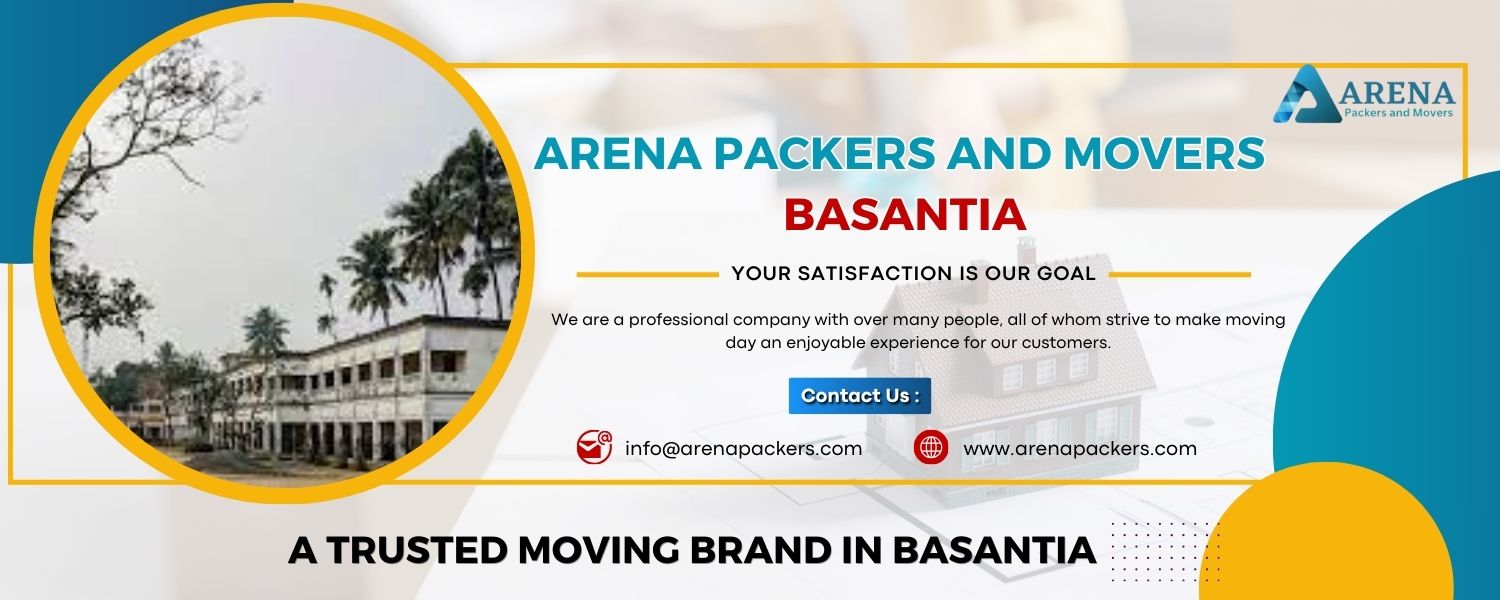 ARENA
Packers and Movers

ARENA PACKERS AND MOVERS
BASANTIA

YOUR SATISFACTION IS OUR GOAL

We are a professional company with over many people, all of whom strive to make moving day an enjoyable experience for our customers.

Contact Us :

info@arenapackers.com

www.arenapackers.com

A TRUSTED MOVING BRAND IN BASANTIA